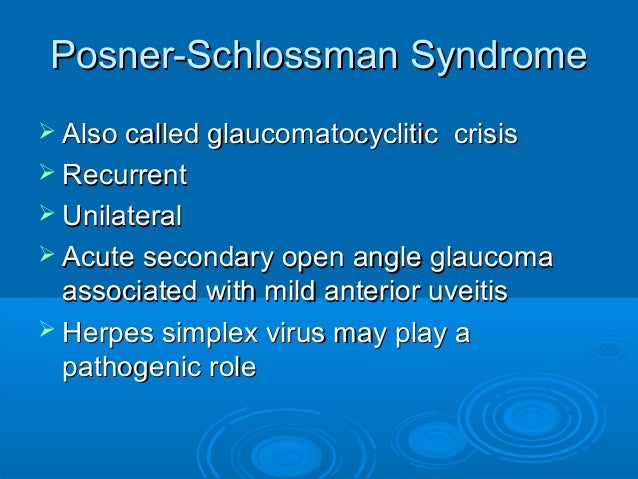 Posner-Schlossman Syndrome

➢ Also called glaucomatocyclitic crisis
➢ Recurrent
➢ Unilateral
➢ Acute secondary open angle glaucoma associated with mild anterior uveitis
➢ Herpes simplex virus may play a pathogenic role